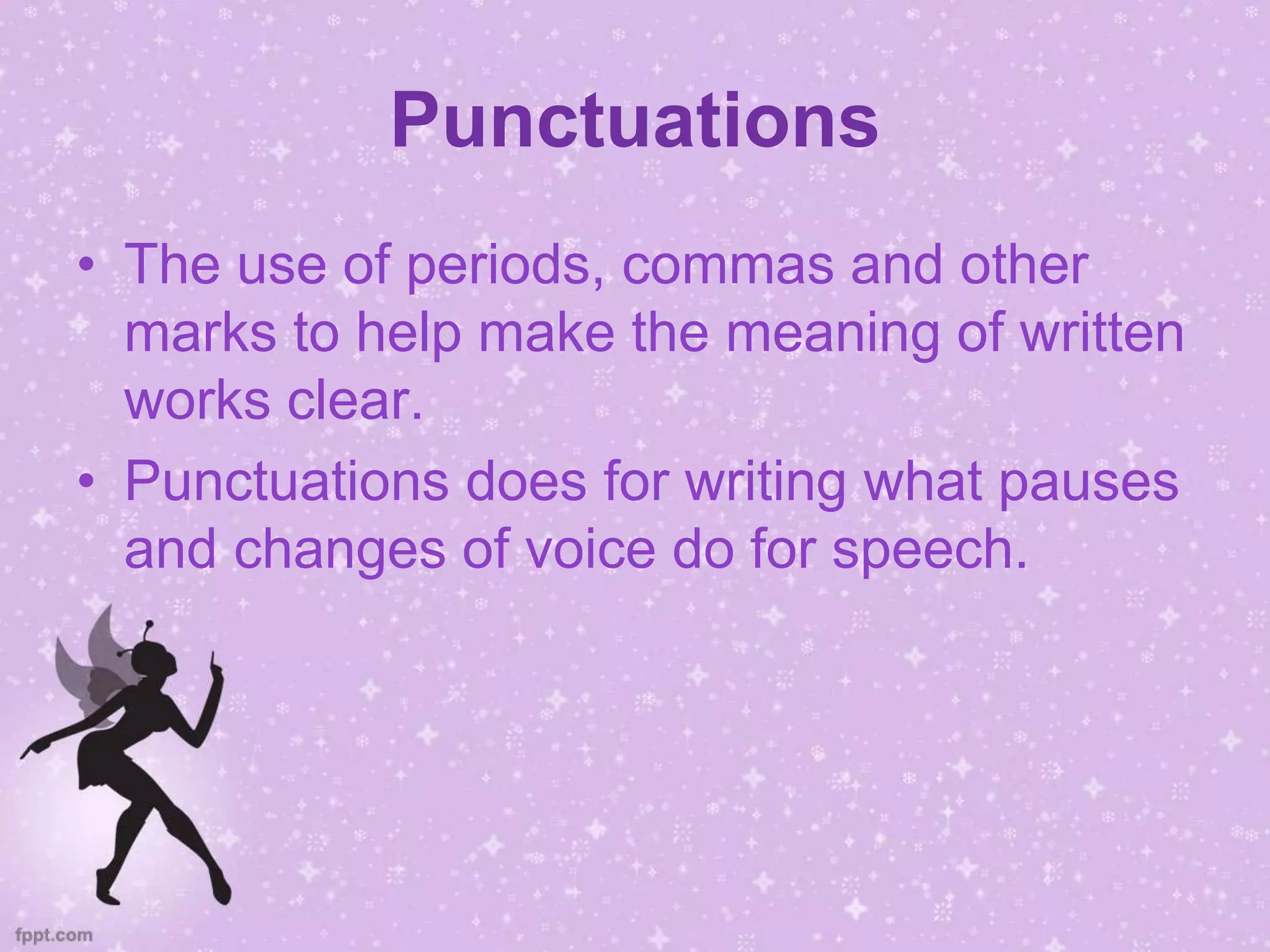 Punctuations

• The use of periods, commas and other marks to help make the meaning of written works clear.
• Punctuations does for writing what pauses and changes of voice do for speech.

fppt.com